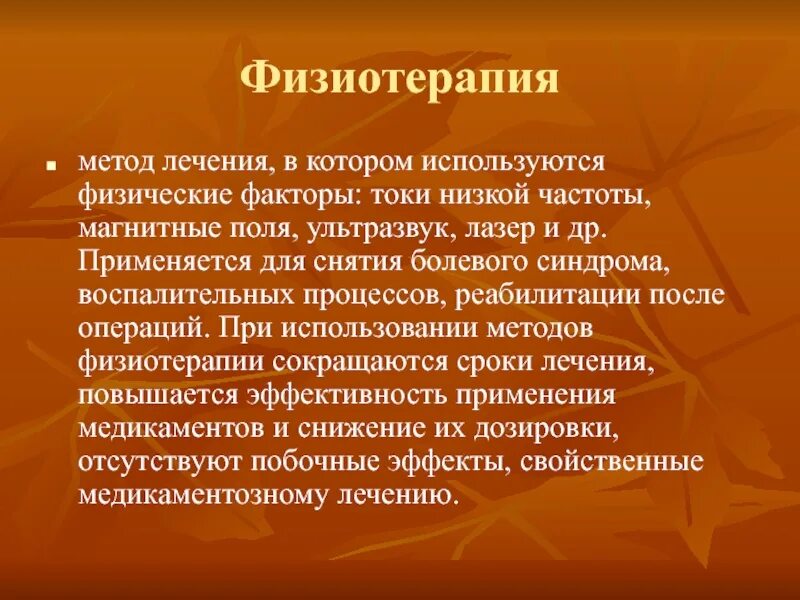 Физиотерапия

■ метод лечения, в котором используются физические факторы: токи низкой частоты, магнитные поля, ультразвук, лазер и др. Применяется для снятия болевого синдрома, воспалительных процессов, реабилитации после операций. При использовании методов физиотерапии сокращаются сроки лечения, повышается эффективность применения медикаментов и снижение их дозировки, отсутствуют побочные эффекты, свойственные медикаментозному лечению.